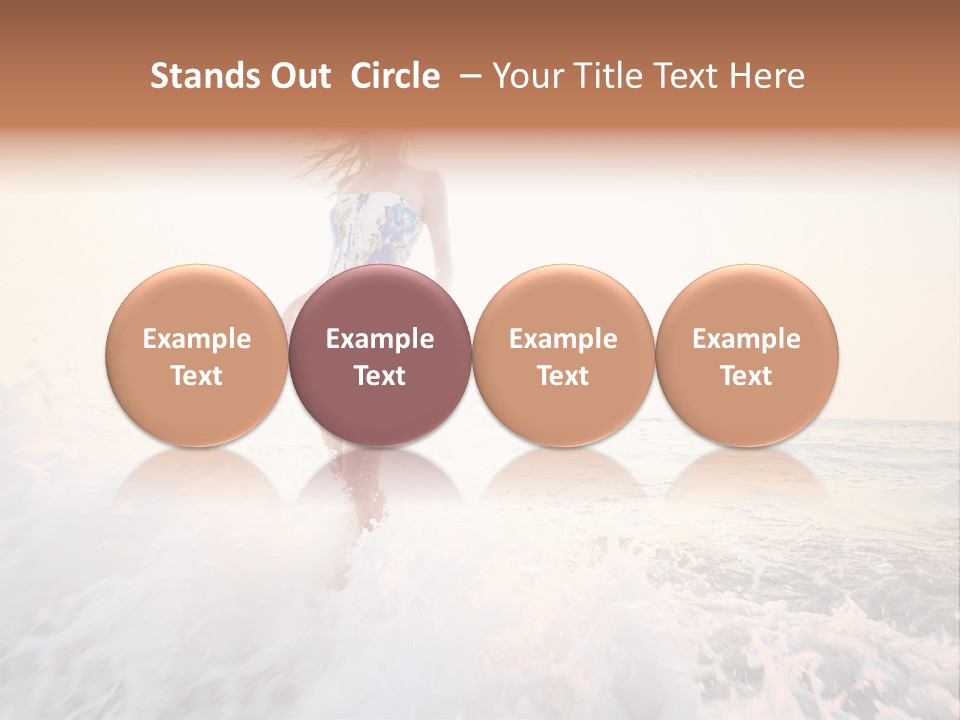 Stands Out Circle – Your Title Text Here

Example Text

Example Text

Example Text

Example Text